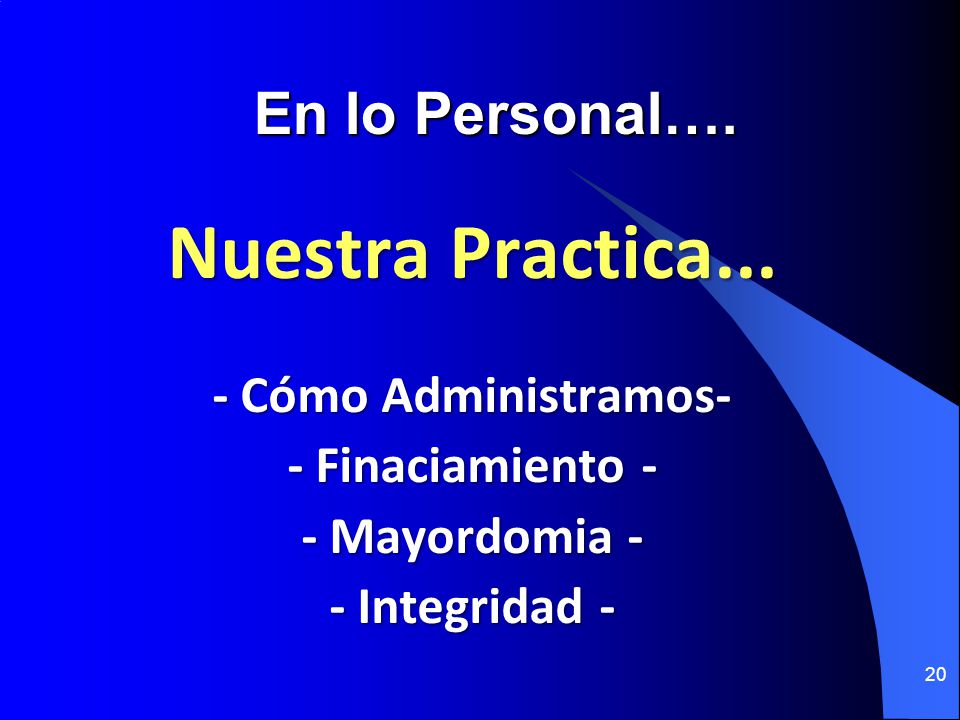 En lo Personal….

Nuestra Practica...

- Cómo Administramos-

- Finaciamiento -

- Mayordomia -

- Integridad -

20